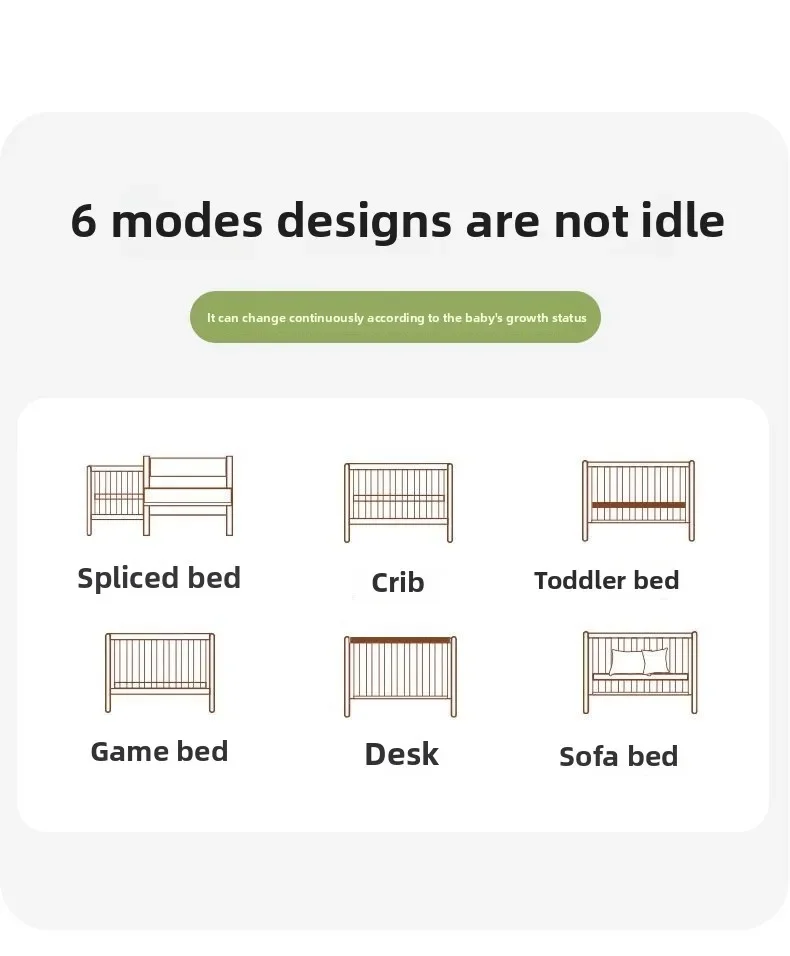 6 modes designs are not idle

It can change continuously according to the baby's growth status

Spliced bed

Crib

Toddler bed

Game bed

Desk

Sofa bed